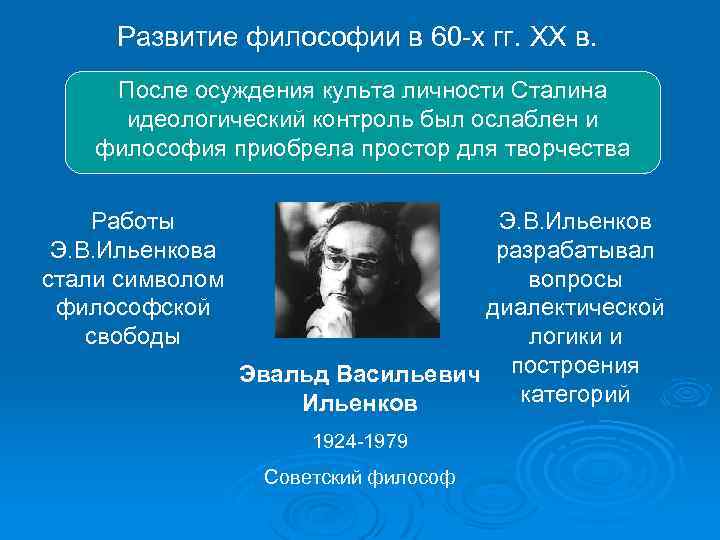 Развитие философии в 60-х гг. XX в.

После осуждения культа личности Сталина идеологический контроль был ослаблен и философия приобрела простор для творчества

Работы Э.В.Ильенкова стали символом философской свободы

Эвальд Васильевич Ильенков

1924-1979

Советский философ

Э.В.Ильенков разрабатывал вопросы диалектической логики и построения категорий